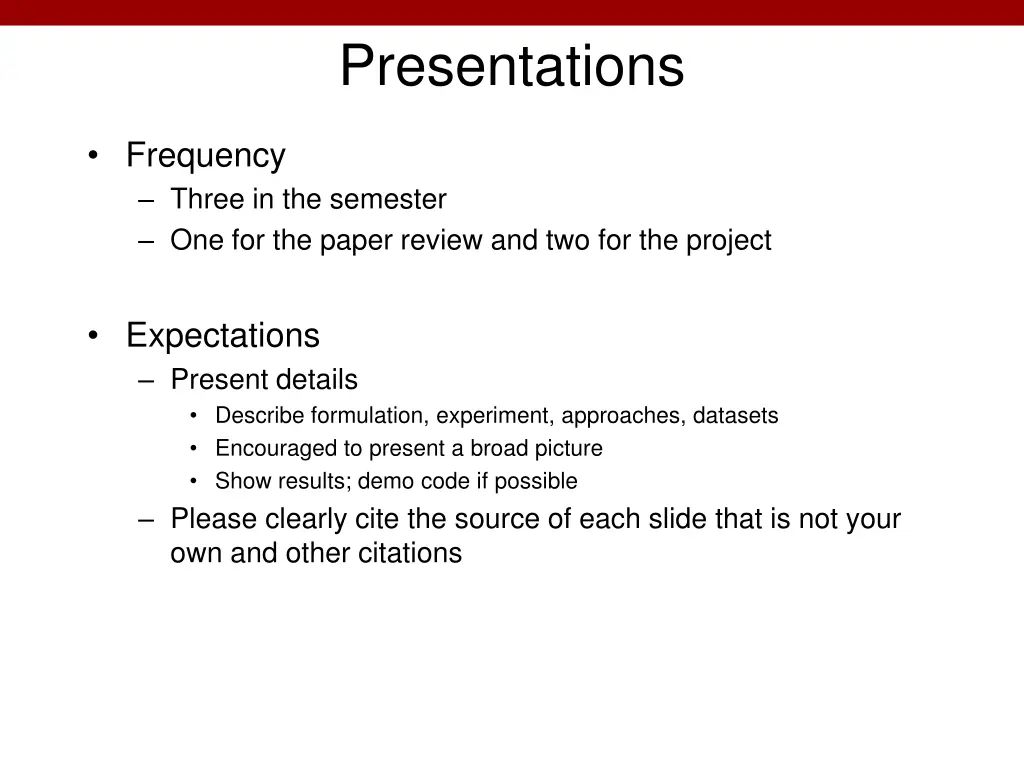 Presentations

• Frequency
– Three in the semester
– One for the paper review and two for the project

• Expectations
– Present details
• Describe formulation, experiment, approaches, datasets
• Encouraged to present a broad picture
• Show results; demo code if possible
– Please clearly cite the source of each slide that is not your own and other citations